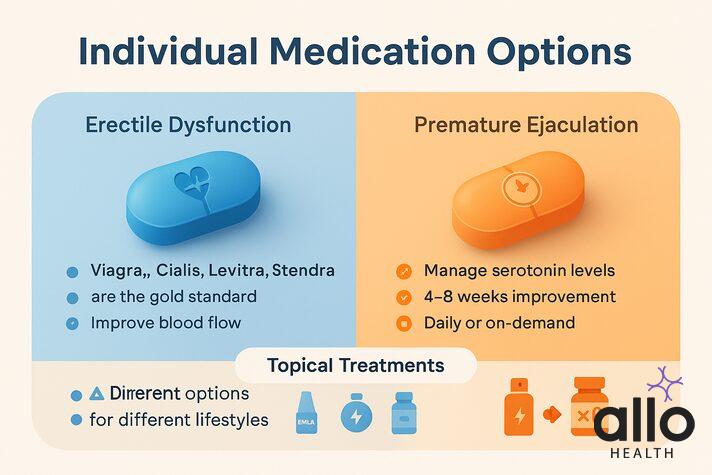 Individual Medication Options

Erectile Dysfunction

Viagra,, Cialis, Levitra, Stendra
are the gold standard
Improve blood flow

Premature Ejaculation

Manage serotonin levels
4–8 weeks improvement
Daily or on-demand

Topical Treatments

Dirrerent options
for different lifestyles

EMLA

allo
HEALTH